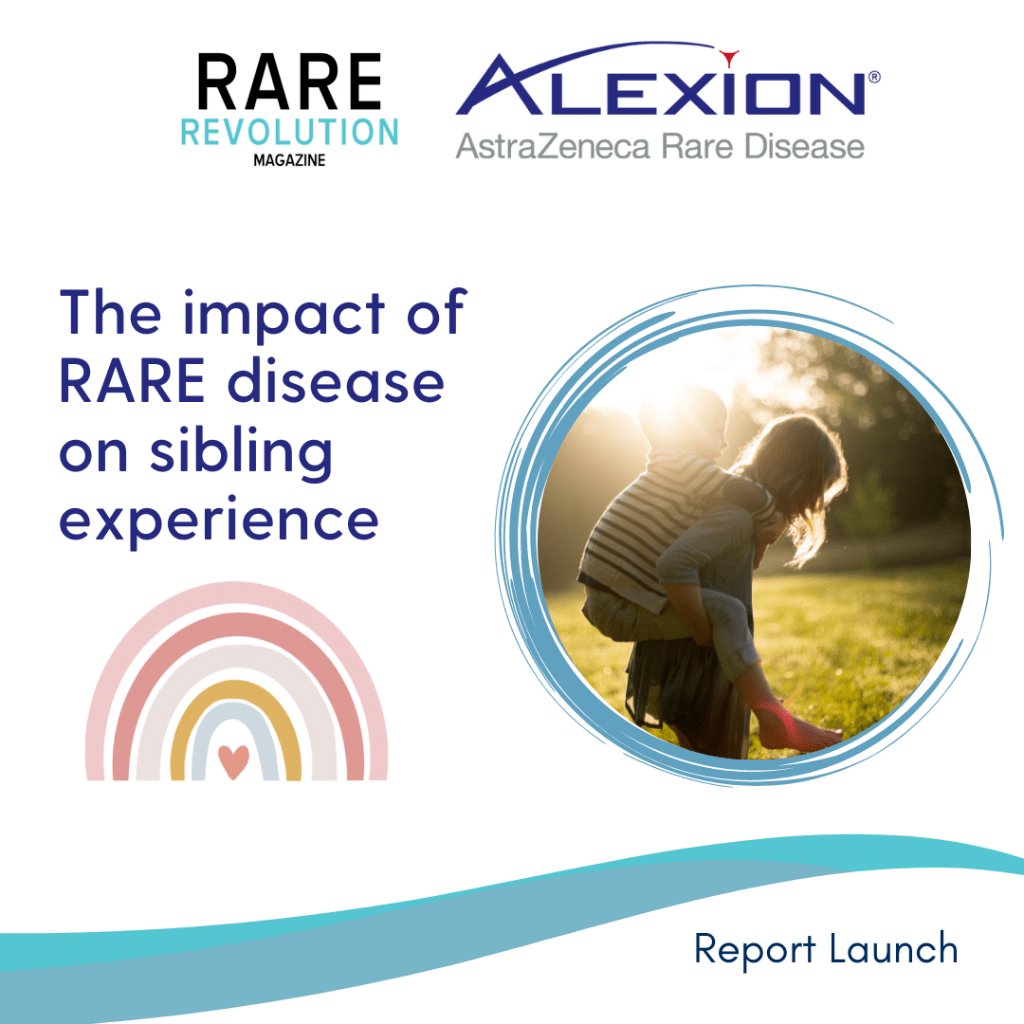 RARE
REVOLUTION
MAGAZINE

ALEXION®
AstraZeneca Rare Disease

The impact of RARE disease on sibling experience

Report Launch